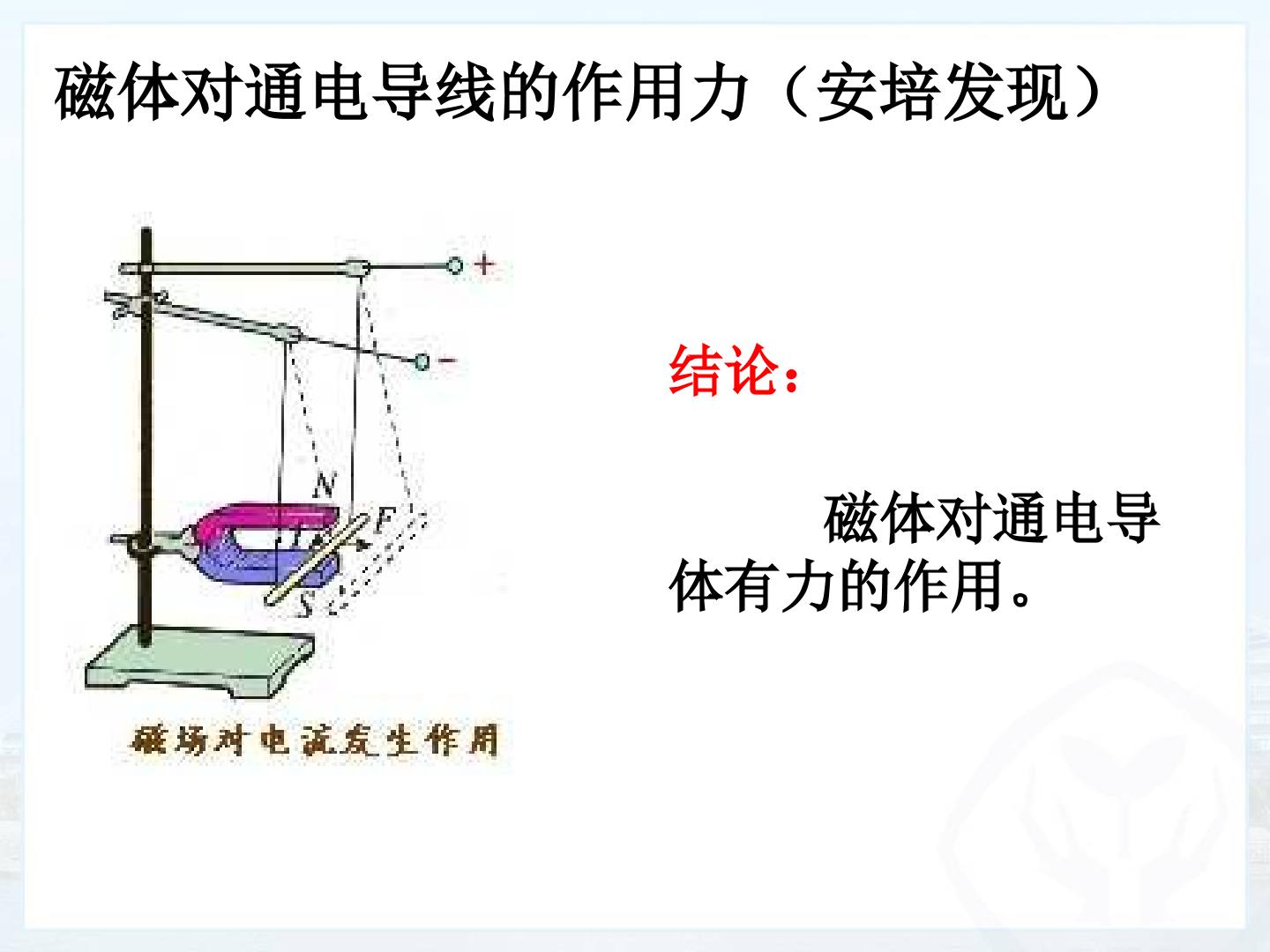 磁体对通电导线的作用力（安培发现）

+

-

N

F

I

S

磁场对电流发生作用

结论：

磁体对通电导体有力的作用。